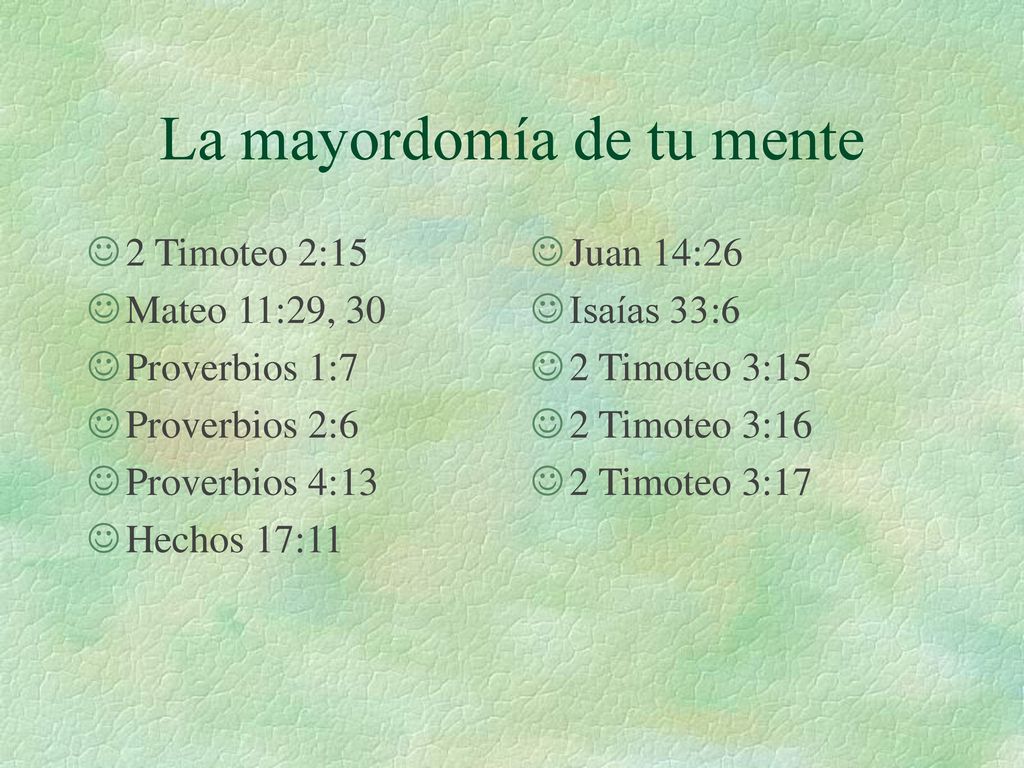 La mayordomía de tu mente

2 Timoteo 2:15
Mateo 11:29, 30
Proverbios 1:7
Proverbios 2:6
Proverbios 4:13
Hechos 17:11

Juan 14:26
Isaías 33:6
2 Timoteo 3:15
2 Timoteo 3:16
2 Timoteo 3:17